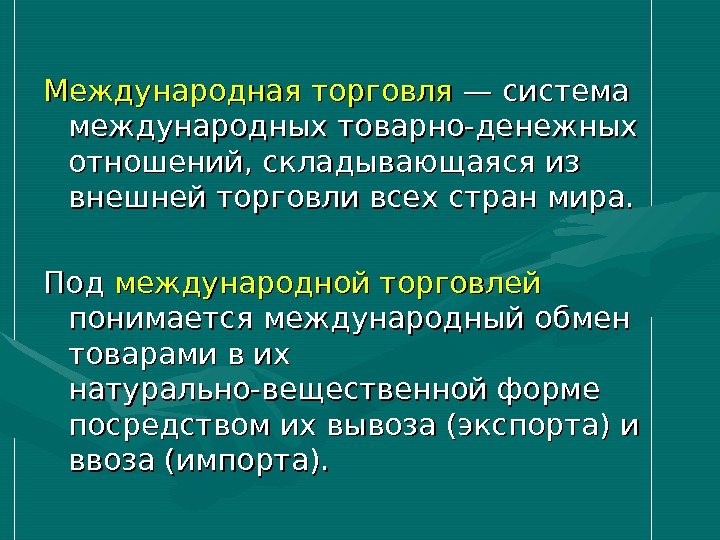 Международная торговля — система международных товарно-денежных отношений, складывающаяся из внешней торговли всех стран мира.

Под международной торговлей понимается международный обмен товарами в их натурально-вещественной форме посредством их вывоза (экспорта) и ввоза (импорта).